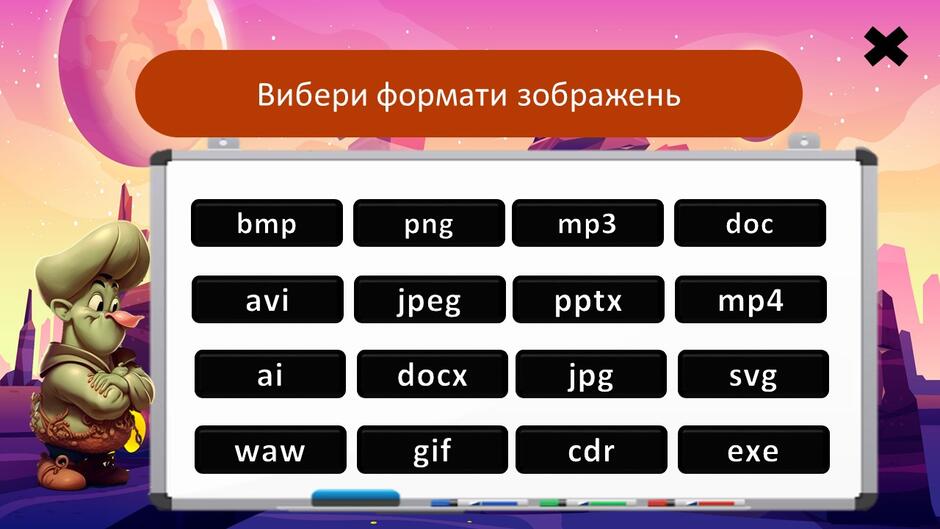 Вибери формати зображень

bmp
png
mp3
doc
avi
jpeg
pptx
mp4
ai
docx
jpg
svg
waw
gif
cdr
exe